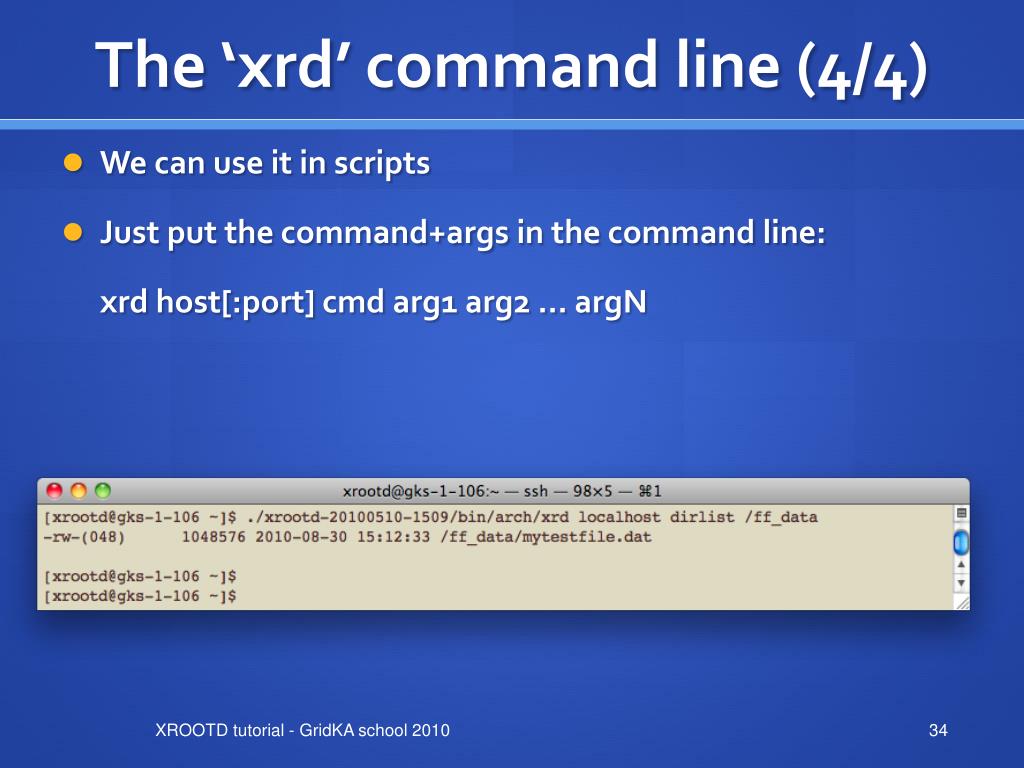 The ‘xrd’ command line (4/4)

We can use it in scripts

Just put the command+args in the command line:

xrd host[:port] cmd arg1 arg2 … argN

xrootd@gks-1-106:~ — ssh — 98×5 — ⌘1

[xrootd@gks-1-106 ~]$ ./xrootd-20100510-1509/bin/arch/xrd localhost dirlist /ff_data
-rw-(048)      1048576 2010-08-30 15:12:33 /ff_data/mytestfile.dat

[xrootd@gks-1-106 ~]$
[xrootd@gks-1-106 ~]$

XROOTD tutorial - GridKA school 2010

34